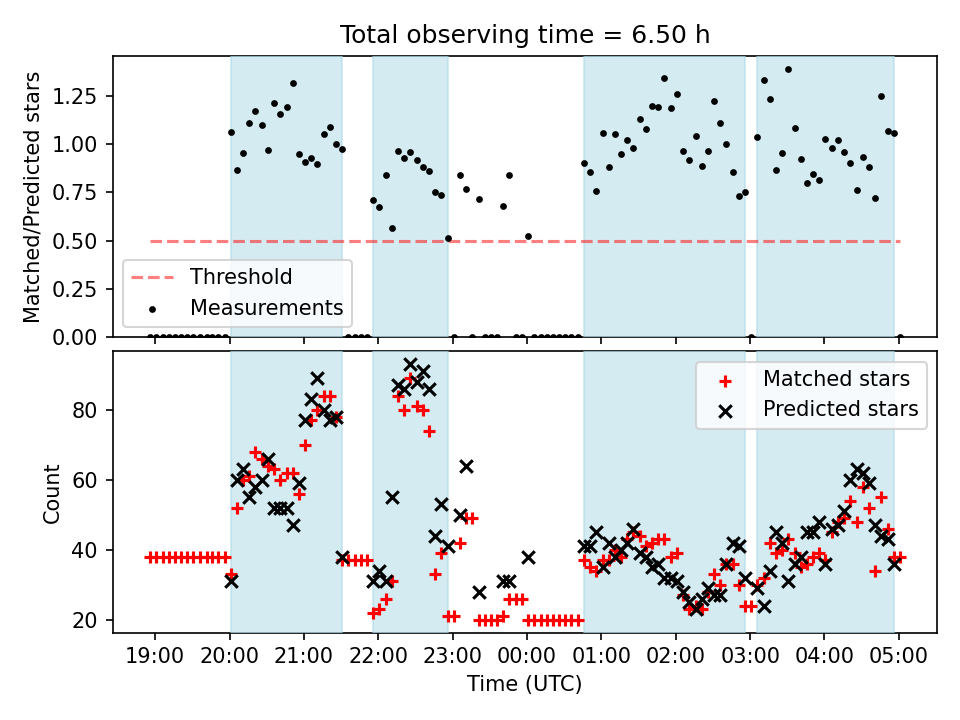 Total observing time = 6.50 h

Matched/Predicted stars

1.25
1.00
0.75
0.50
0.25
0.00

Threshold
Measurements

Count

80
60
40
20

Matched stars
Predicted stars

19:00
20:00
21:00
22:00
23:00
00:00
01:00
02:00
03:00
04:00
05:00

Time (UTC)